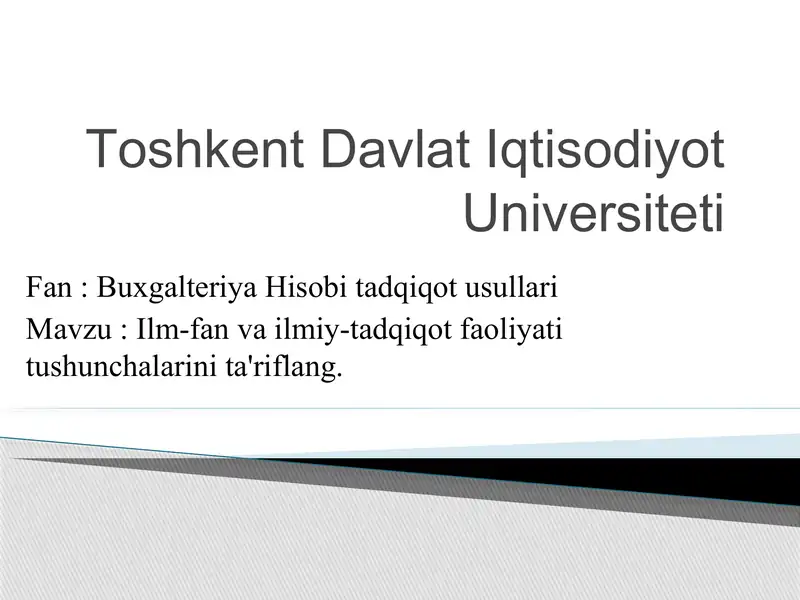 Toshkent Davlat Iqtisodiyot Universiteti

Fan : Buxgalteriya Hisobi tadqiqot usullari

Mavzu : Ilm-fan va ilmiy-tadqiqot faoliyati tushunchalarini ta'riflang.